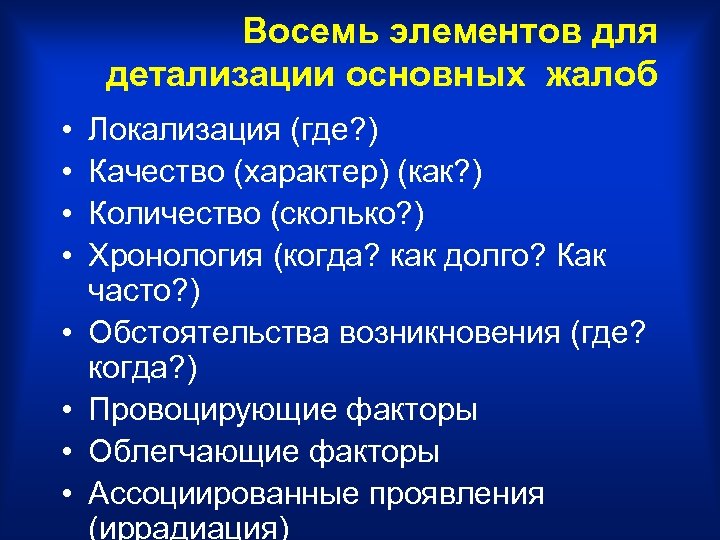 Восемь элементов для детализации основных жалоб

• Локализация (где?)
• Качество (характер) (как?)
• Количество (сколько?)
• Хронология (когда? как долго? Как часто?)
• Обстоятельства возникновения (где? когда?)
• Провоцирующие факторы
• Облегчающие факторы
• Ассоциированные проявления (иррадиация)